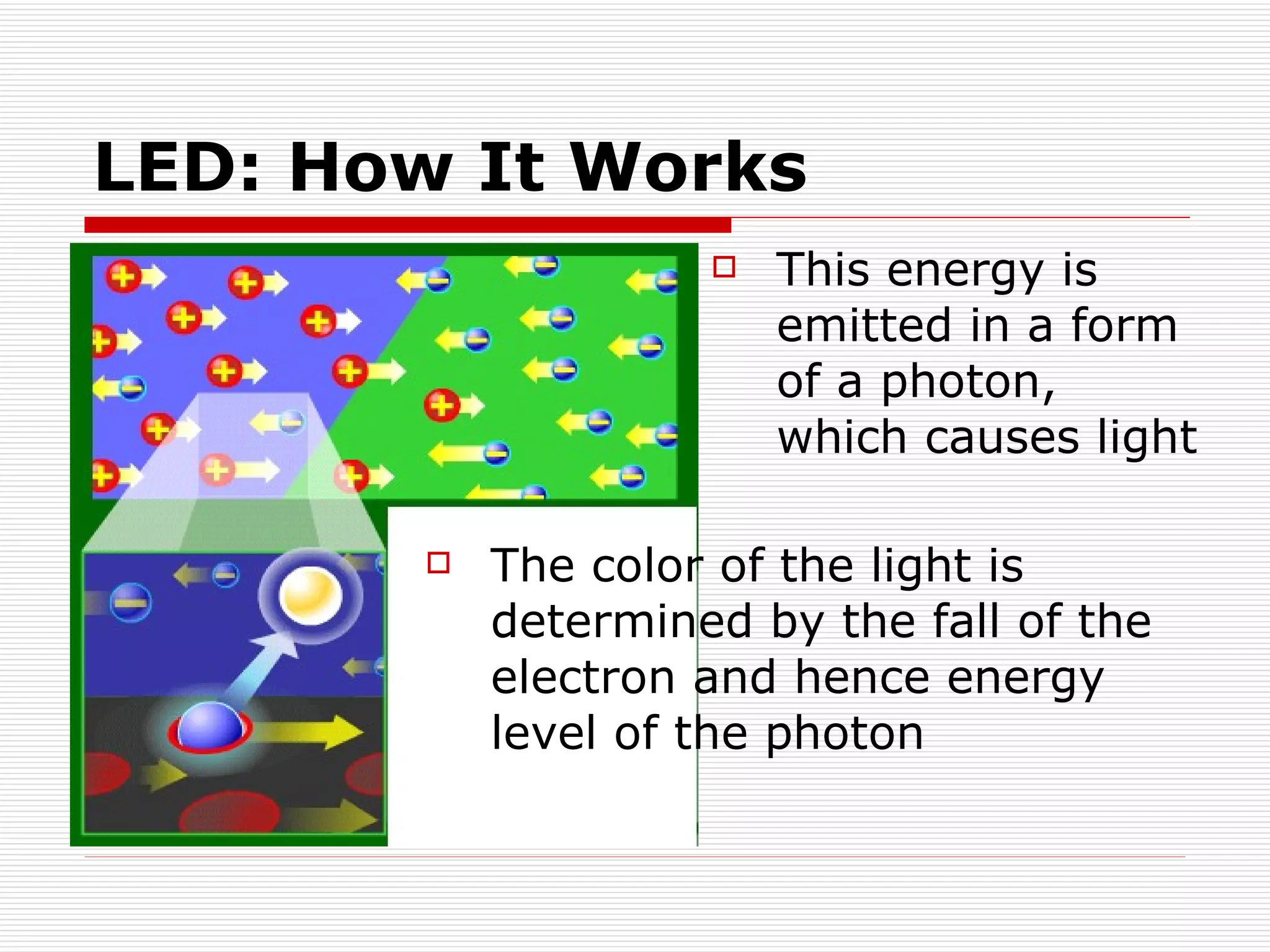 LED: How It Works

This energy is emitted in a form of a photon, which causes light

The color of the light is determined by the fall of the electron and hence energy level of the photon